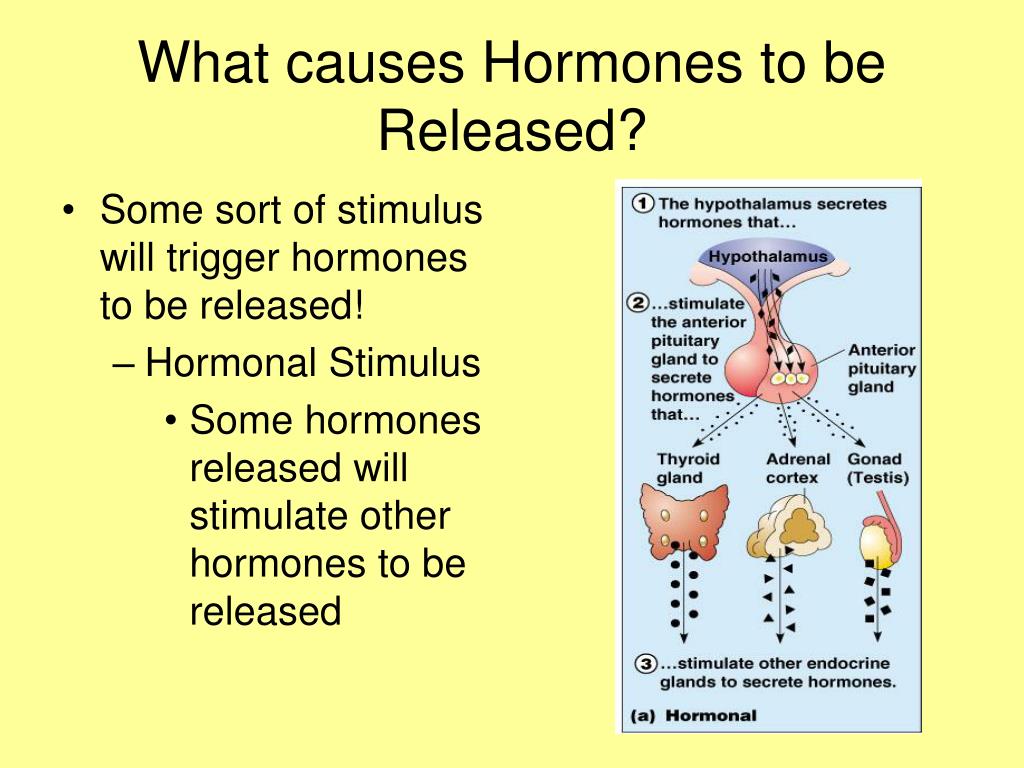 What causes Hormones to be Released?

• Some sort of stimulus will trigger hormones to be released!
– Hormonal Stimulus
• Some hormones released will stimulate other hormones to be released

1 The hypothalamus secretes hormones that…

Hypothalamus

2 …stimulate the anterior pituitary gland to secrete hormones that…

Anterior pituitary gland

Thyroid gland

Adrenal cortex

Gonad (Testis)

3 …stimulate other endocrine glands to secrete hormones.

(a) Hormonal